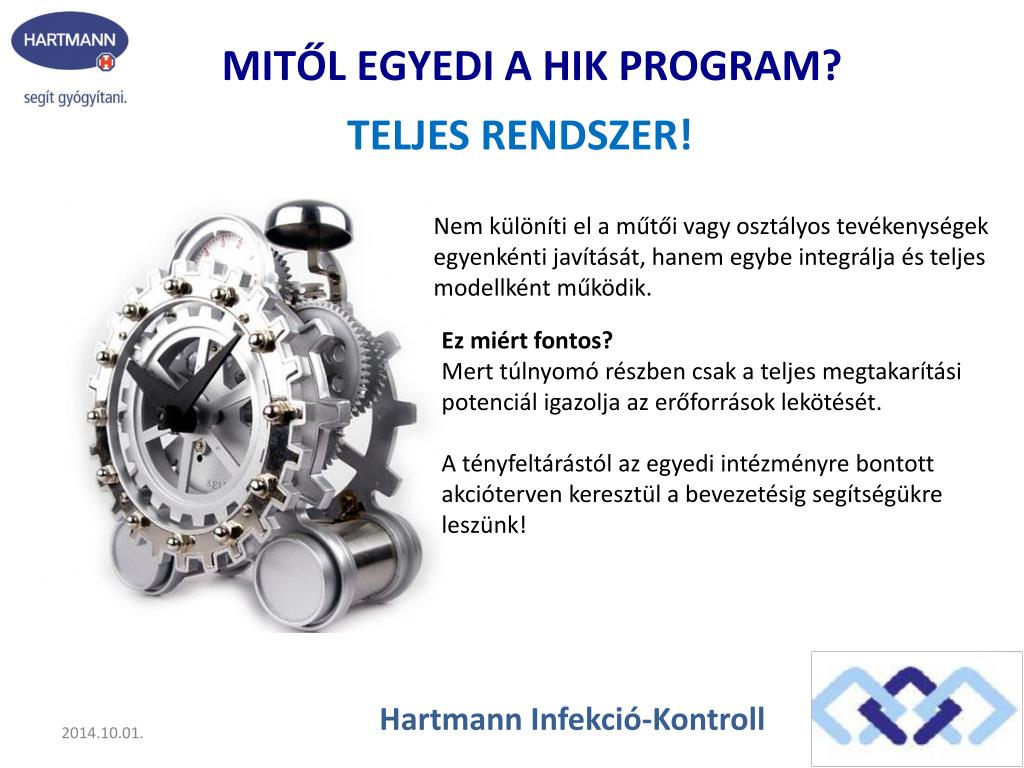 HARTMANN

segít gyógyítani.

MITŐL EGYEDI A HIK PROGRAM?

TELJES RENDSZER!

Nem különíti el a műtői vagy osztályos tevékenységek egyenkénti javítását, hanem egybe integrálja és teljes modellként működik.

Ez miért fontos?
Mert túlnyomó részben csak a teljes megtakarítási potenciál igazolja az erőforrások lekötését.

A tényfeltárástól az egyedi intézményre bontott akcióterven keresztül a bevezetésig segítségükre leszünk!

2014.10.01.

Hartmann Infekció-Kontroll